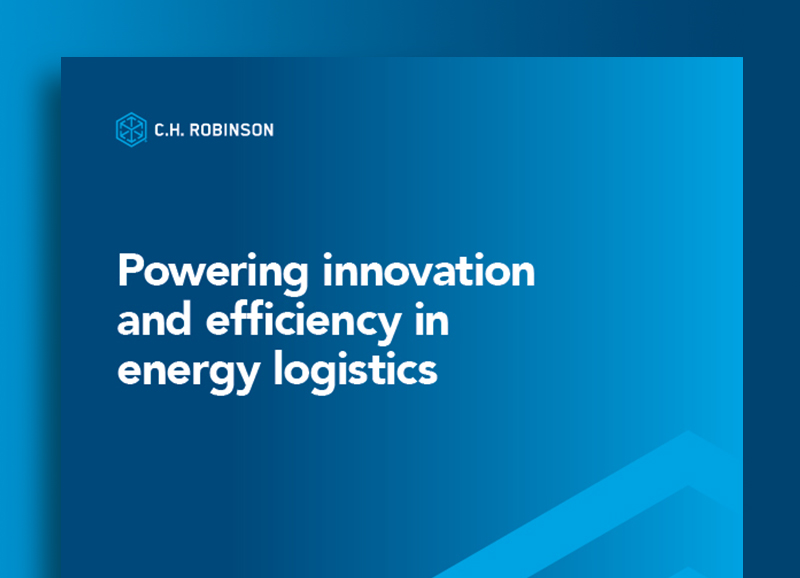 C.H. ROBINSON

Powering innovation and efficiency in energy logistics